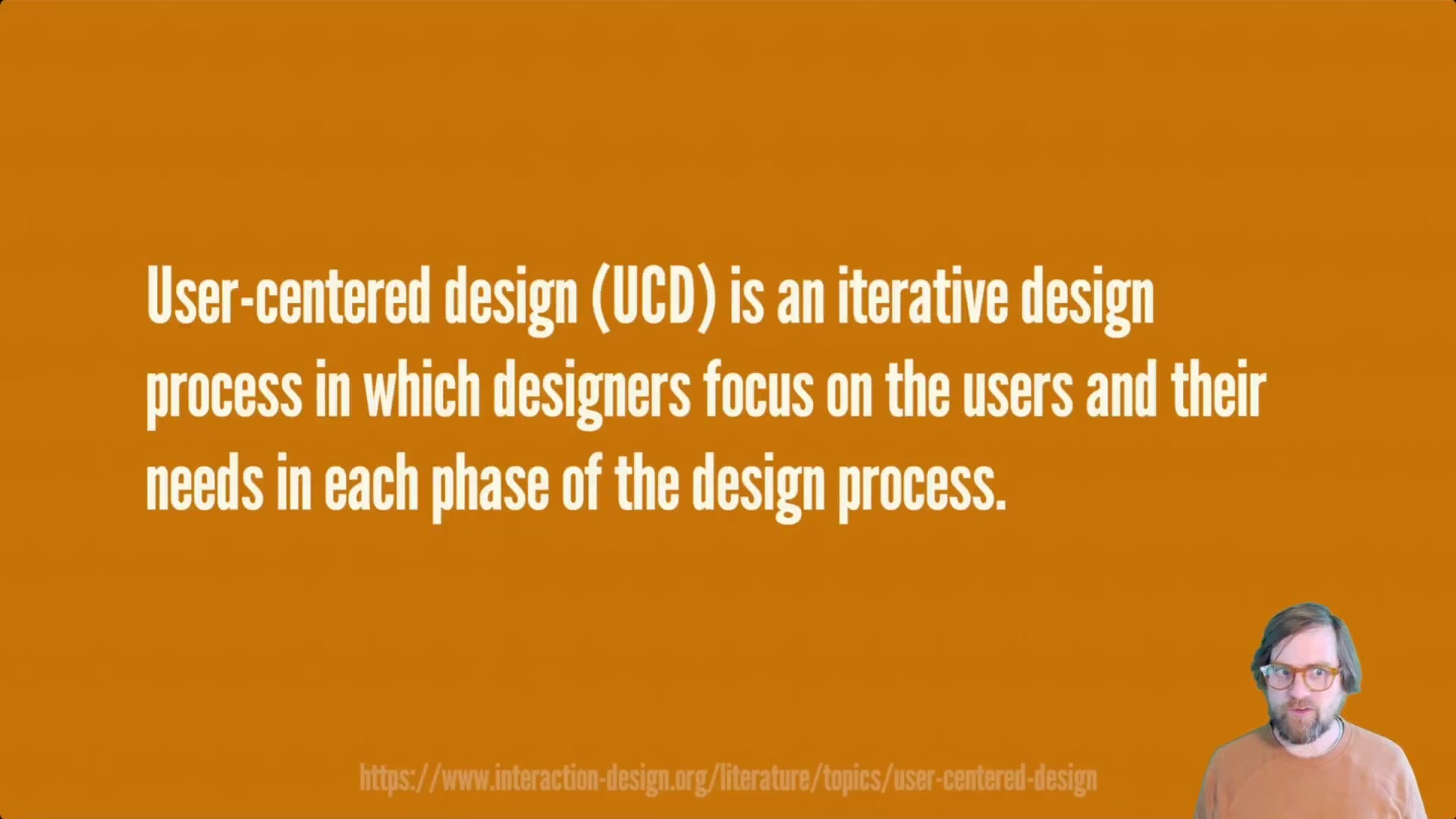 User-centered design (UCD) is an iterative design process in which designers focus on the users and their needs in each phase of the design process.

https://www.interaction-design.org/literature/topics/user-centered-design